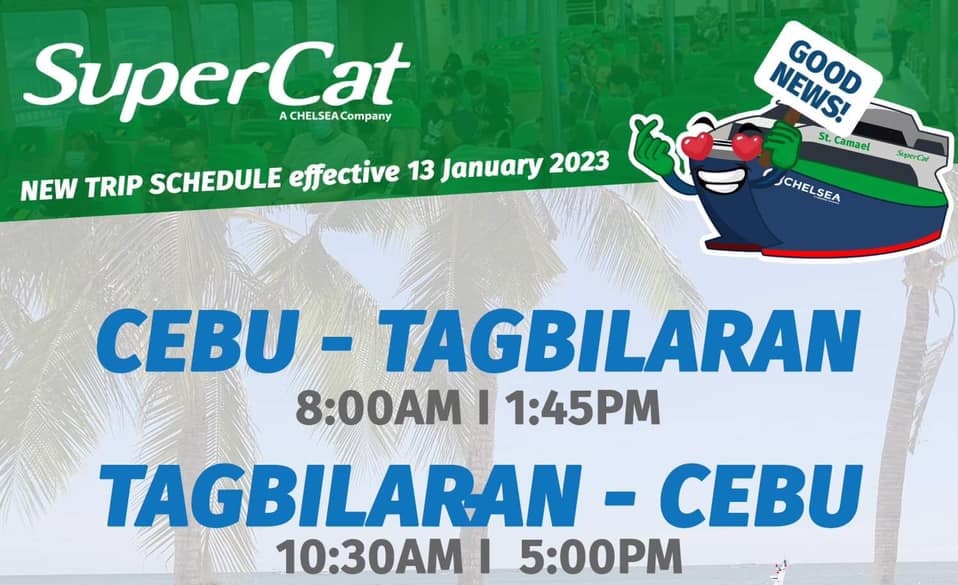 SuperCat
A CHELSEA Company

NEW TRIP SCHEDULE effective 13 January 2023

GOOD NEWS!

St. Camael
SuperCat
CHELSEA

CEBU - TAGBILARAN
8:00AM I 1:45PM

TAGBILARAN - CEBU
10:30AM I 5:00PM